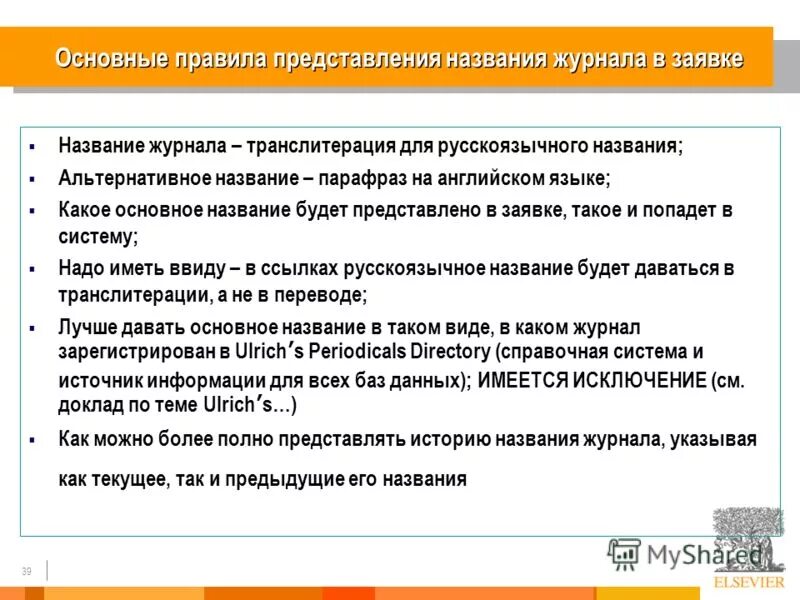 Основные правила представления названия журнала в заявке

▪ Название журнала – транслитерация для русскоязычного названия;
▪ Альтернативное название – парафраз на английском языке;
▪ Какое основное название будет представлено в заявке, такое и попадет в систему;
▪ Надо иметь ввиду – в ссылках русскоязычное название будет даваться в транслитерации, а не в переводе;
▪ Лучше давать основное название в таком виде, в каком журнал зарегистрирован в Ulrich's Periodicals Directory (справочная система и источник информации для всех баз данных); ИМЕЕТСЯ ИСКЛЮЧЕНИЕ (см. доклад по теме Ulrich's…)
▪ Как можно более полно представлять историю названия журнала, указывая как текущее, так и предыдущие его названия

39

MyShared

ELSEVIER